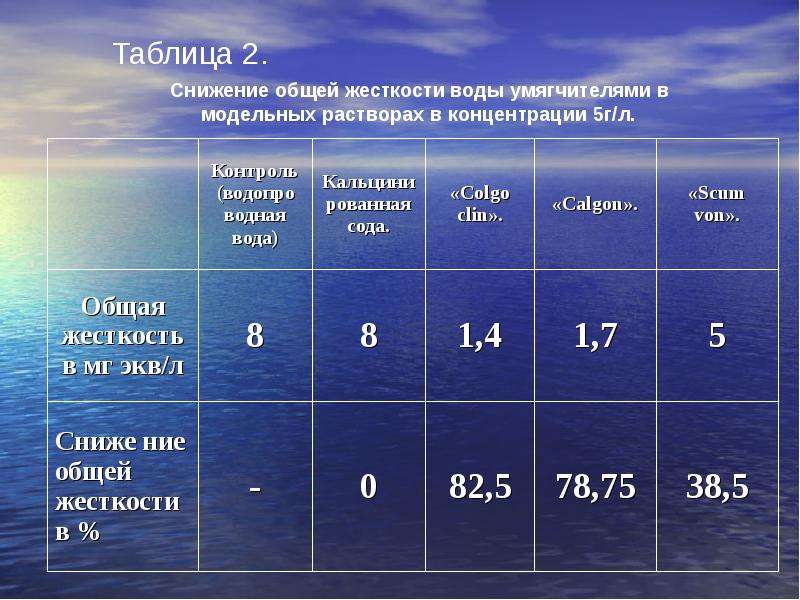 Таблица 2.

Снижение общей жесткости воды умягчителями в модельных растворах в концентрации 5г/л.

| | Контроль (водопро водная вода) | Кальцини рованная сода. | «Colgo clin». | «Calgon». | «Scum von». |
|---|---|---|---|---|---|
| Общая жесткость в мг экв/л | 8 | 8 | 1,4 | 1,7 | 5 |
| Сниже ние общей жесткости в % | - | 0 | 82,5 | 78,75 | 38,5 |